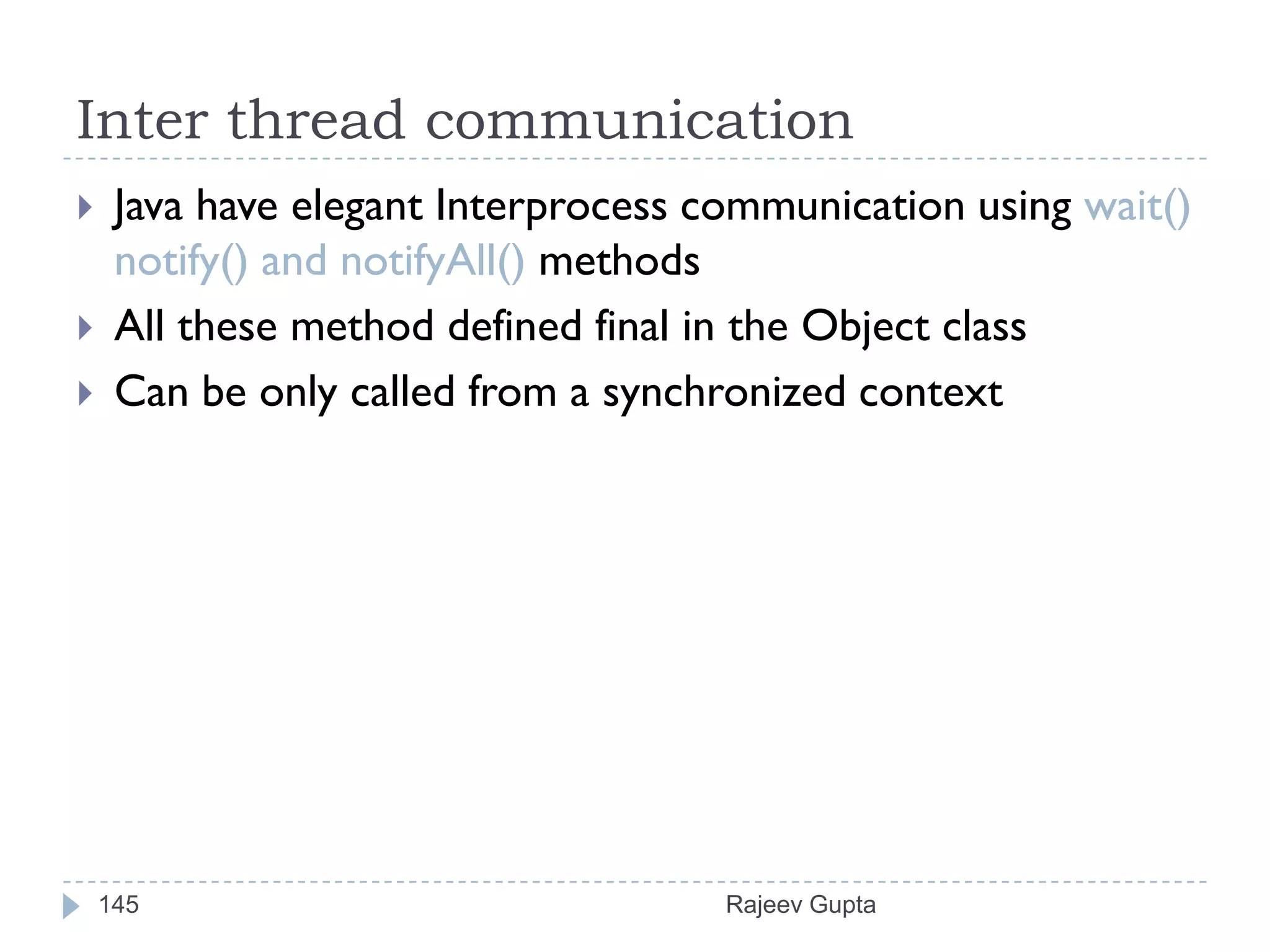 Inter thread communication

Java have elegant Interprocess communication using wait() notify() and notifyAll() methods

All these method defined final in the Object class

Can be only called from a synchronized context

145

Rajeev Gupta